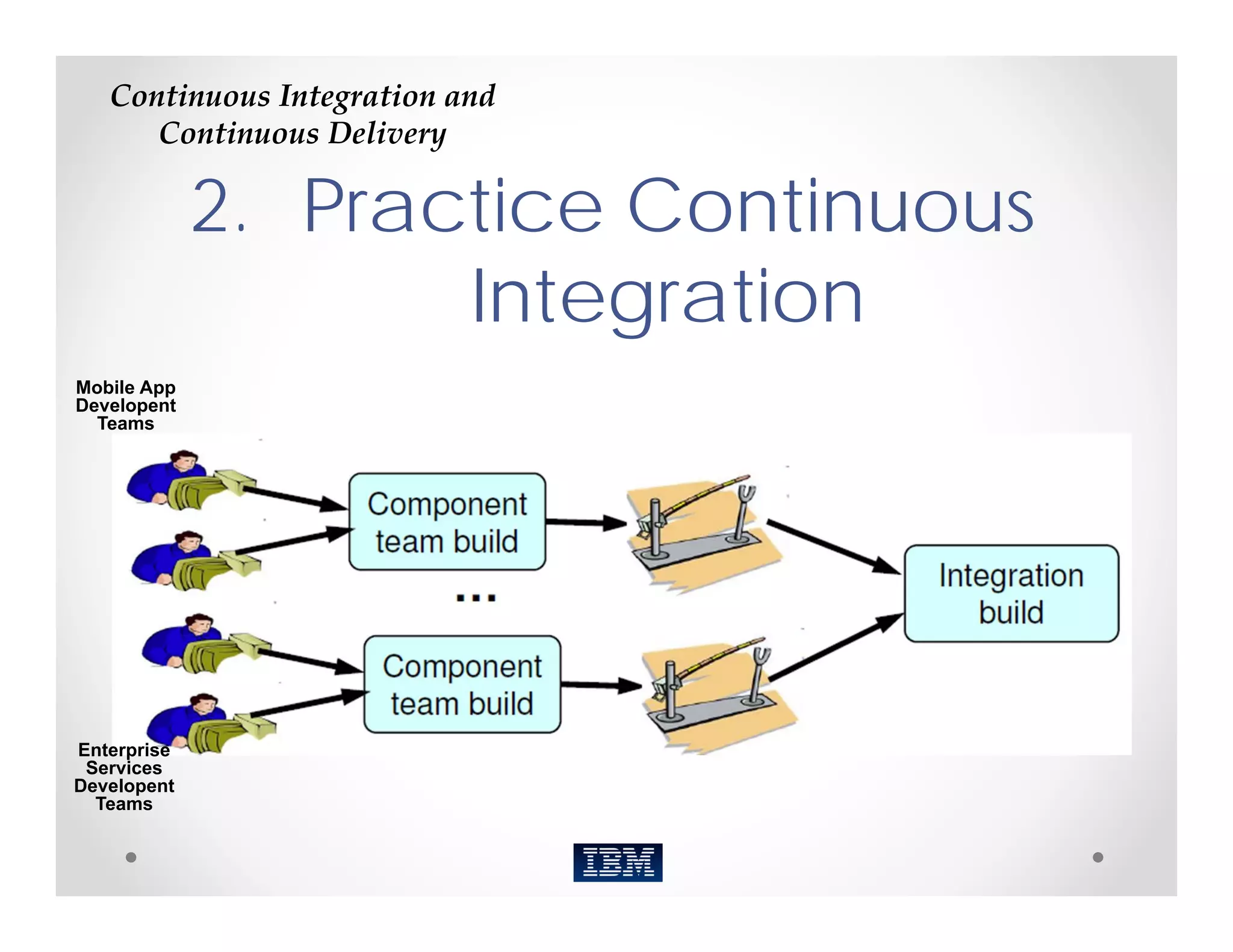 Continuous Integration and Continuous Delivery

2. Practice Continuous Integration

Mobile App Developent Teams

Component team build

...

Component team build

Integration build

Enterprise Services Developent Teams

IBM